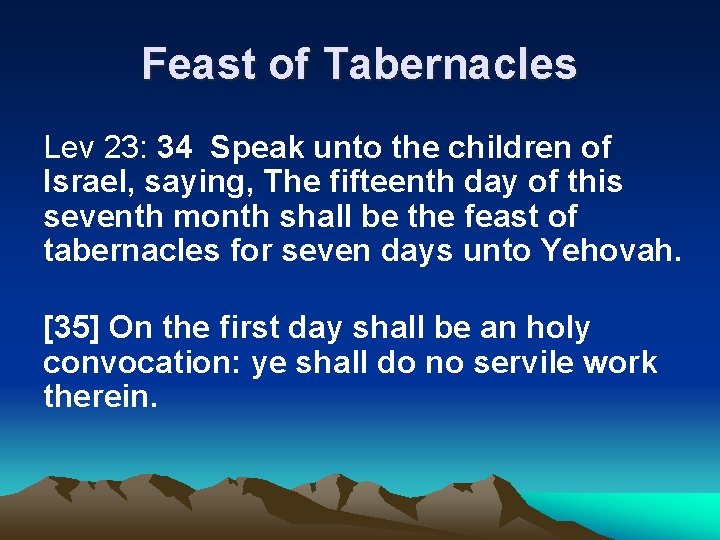 Feast of Tabernacles

Lev 23: 34 Speak unto the children of Israel, saying, The fifteenth day of this seventh month shall be the feast of tabernacles for seven days unto Yehovah.

[35] On the first day shall be an holy convocation: ye shall do no servile work therein.